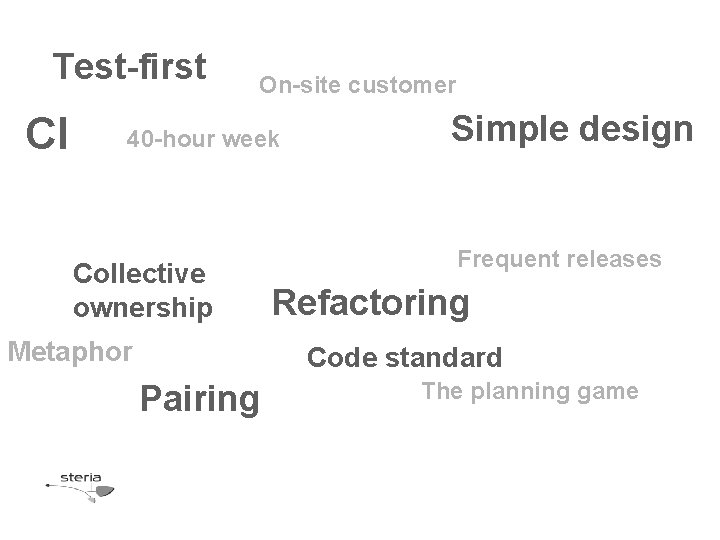 Test-first

On-site customer

CI

40-hour week

Simple design

Frequent releases

Collective ownership

Refactoring

Metaphor

Code standard

Pairing

The planning game

steria